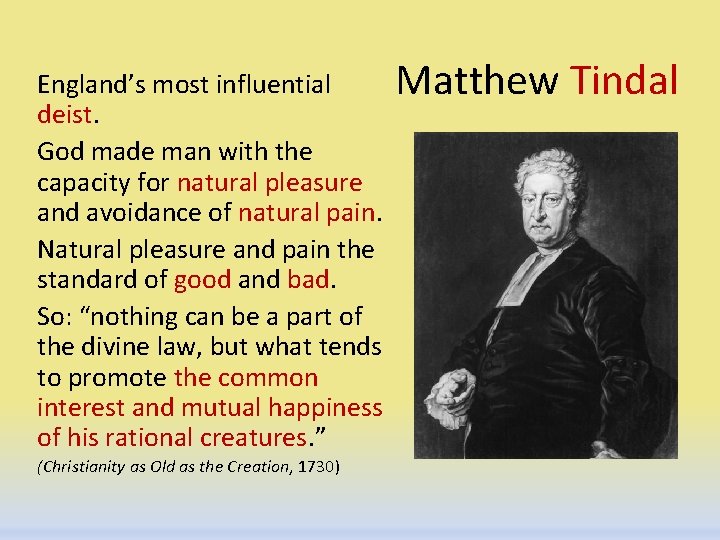 Matthew Tindal

England's most influential deist.

God made man with the capacity for natural pleasure and avoidance of natural pain.

Natural pleasure and pain the standard of good and bad.

So: "nothing can be a part of the divine law, but what tends to promote the common interest and mutual happiness of his rational creatures."

(Christianity as Old as the Creation, 1730)